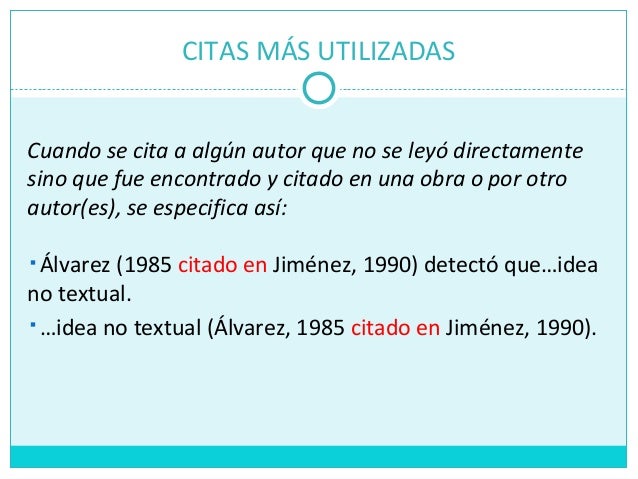 CITAS MÁS UTILIZADAS

Cuando se cita a algún autor que no se leyó directamente sino que fue encontrado y citado en una obra o por otro autor(es), se especifica así:

▪ Álvarez (1985 citado en Jiménez, 1990) detectó que…idea no textual.

▪ …idea no textual (Álvarez, 1985 citado en Jiménez, 1990).